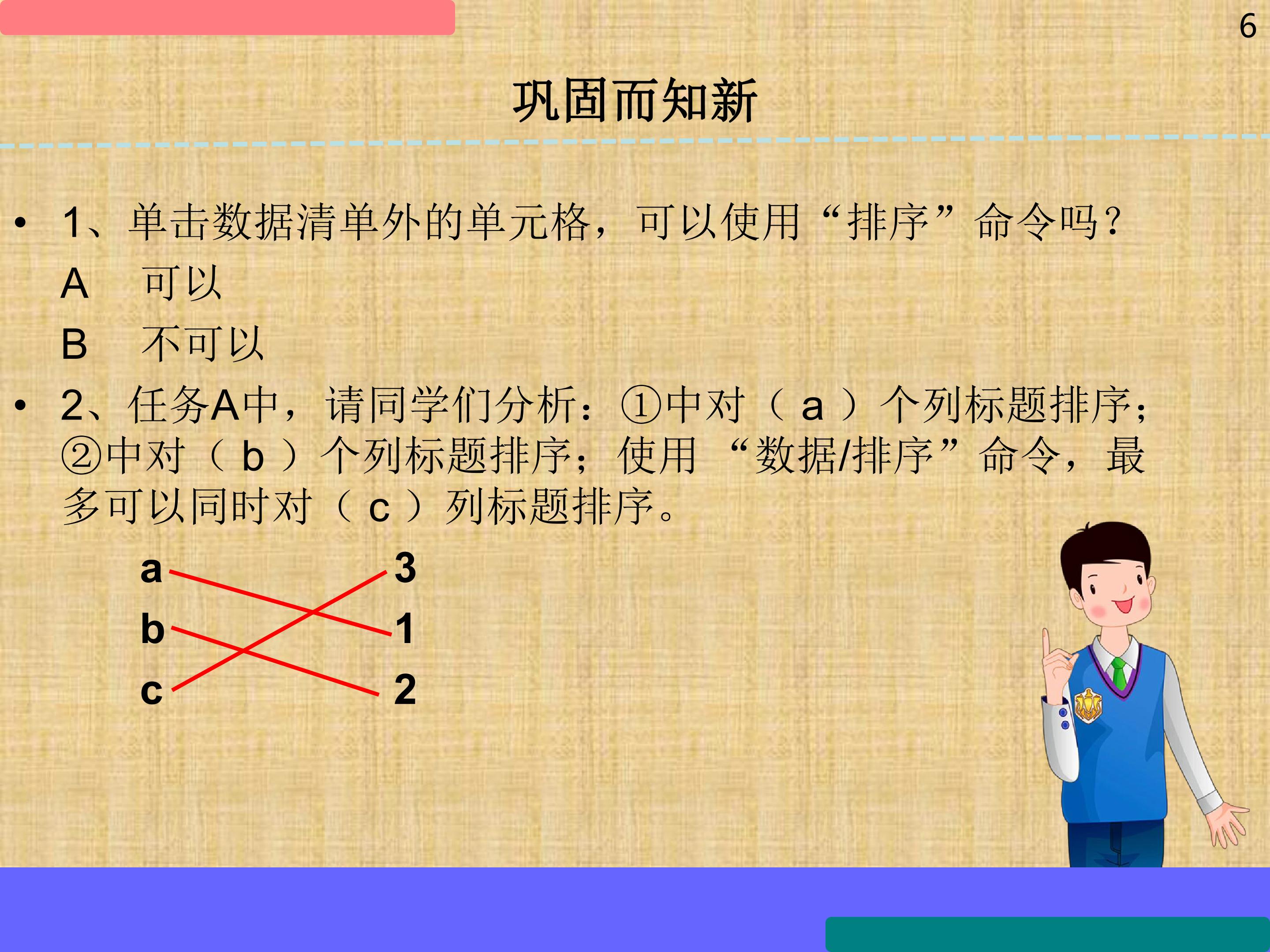 6

巩固而知新

• 1、单击数据清单外的单元格，可以使用“排序”命令吗？

A 可以

B 不可以

• 2、任务A中，请同学们分析：①中对（a）个列标题排序；②中对（b）个列标题排序；使用“数据/排序”命令，最多可以同时对（c）列标题排序。

a
b
c

3
1
2